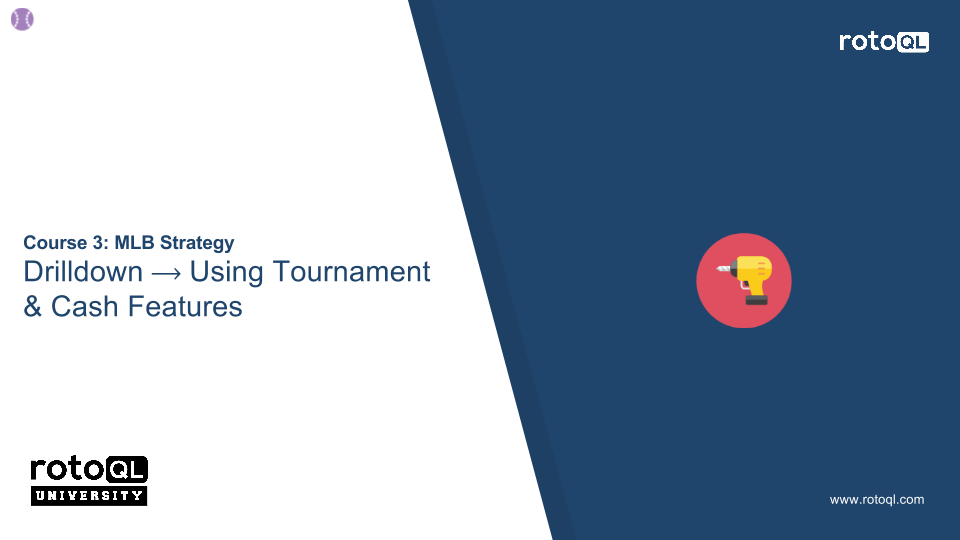 rotoQL

Course 3: MLB Strategy

Drilldown → Using Tournament & Cash Features

rotoQL UNIVERSITY

www.rotoql.com